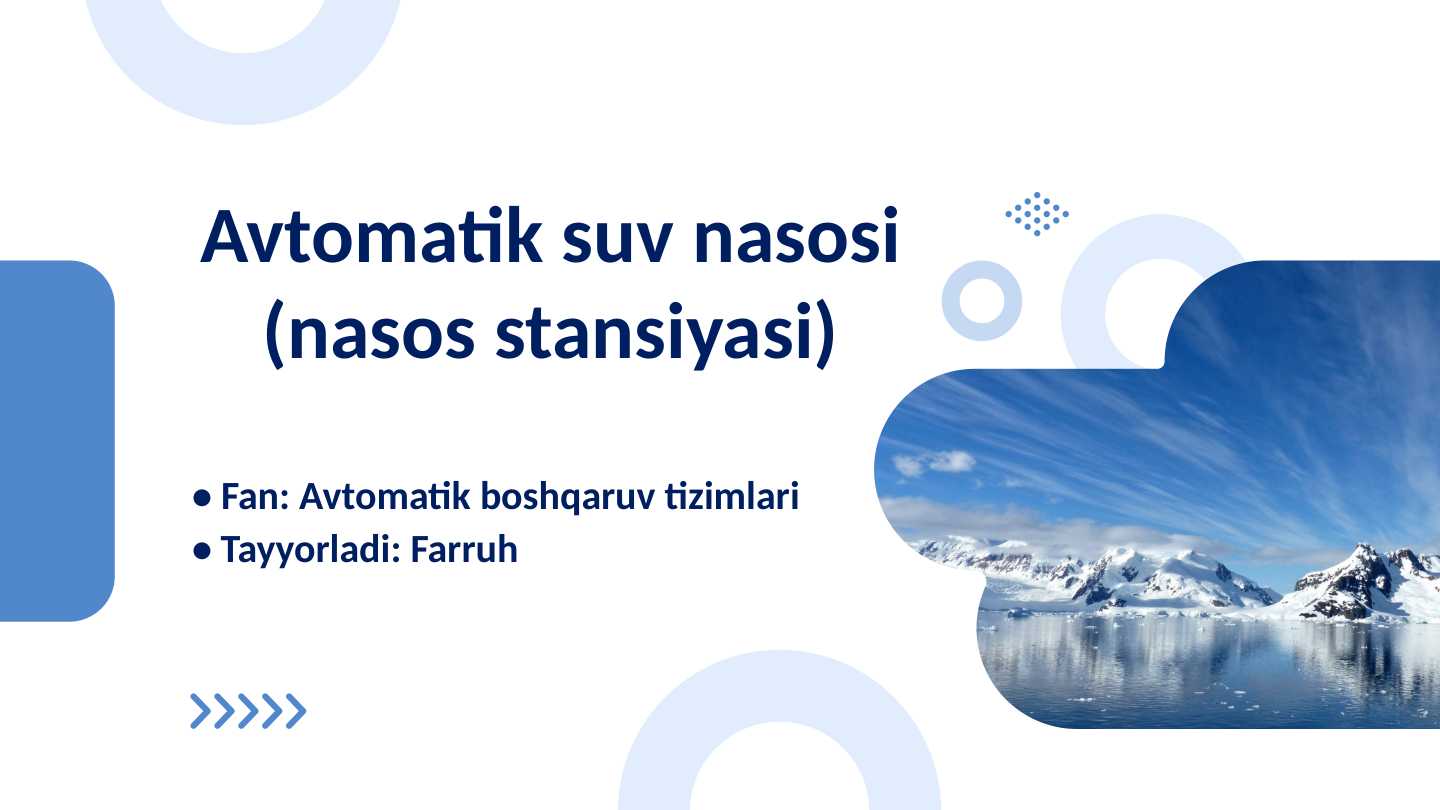 Avtomatik suv nasosi (nasos stansiyasi)

• Fan: Avtomatik boshqaruv tizimlari
• Tayyorladi: Farruh